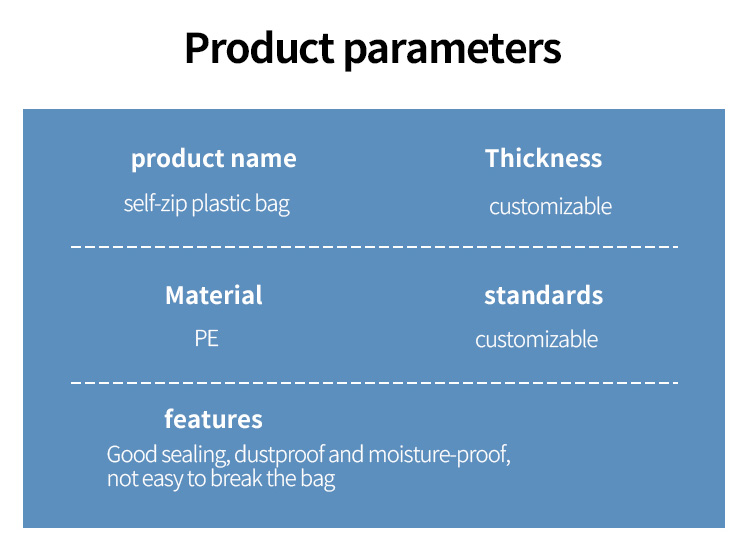 Product parameters

product name
self-zip plastic bag

Thickness
customizable

Material
PE

standards
customizable

features
Good sealing, dustproof and moisture-proof, not easy to break the bag